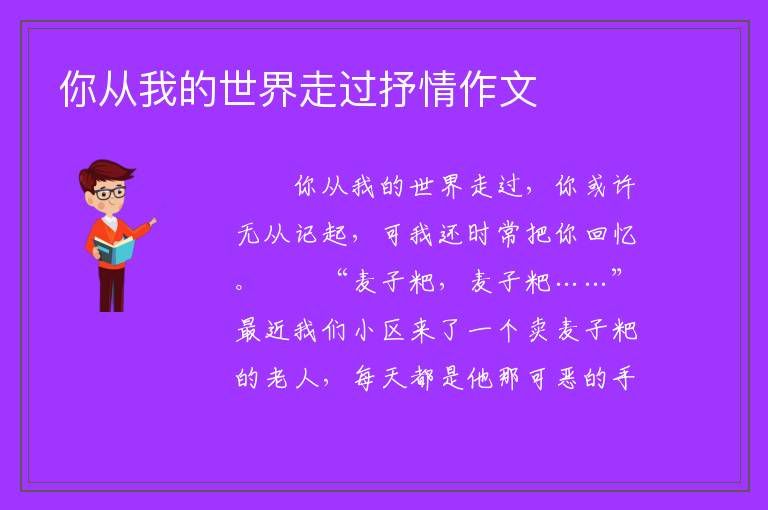 你从我的世界走过抒情作文

你从我的世界走过，你或许无从记起，可我还时常把你回忆。　　“麦子粑，麦子粑……”最近我们小区来了一个卖麦子粑的老人，每天都是他那可恶的手